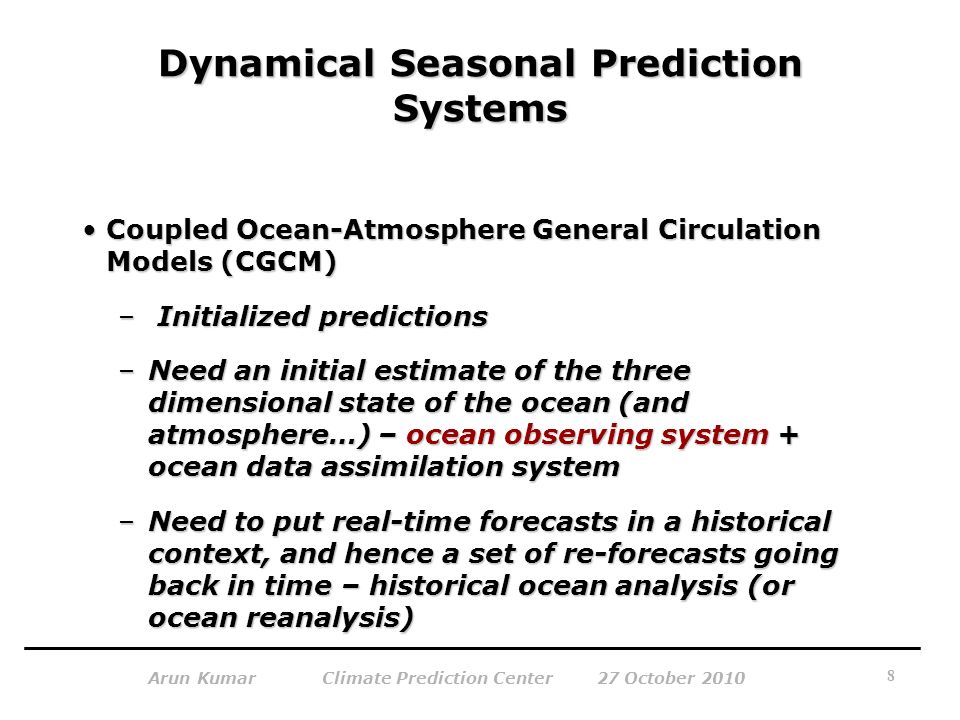 Dynamical Seasonal Prediction Systems

• Coupled Ocean-Atmosphere General Circulation Models (CGCM)

– Initialized predictions

– Need an initial estimate of the three dimensional state of the ocean (and atmosphere…) – ocean observing system + ocean data assimilation system

– Need to put real-time forecasts in a historical context, and hence a set of re-forecasts going back in time – historical ocean analysis (or ocean reanalysis)

Arun Kumar Climate Prediction Center 27 October 2010 8